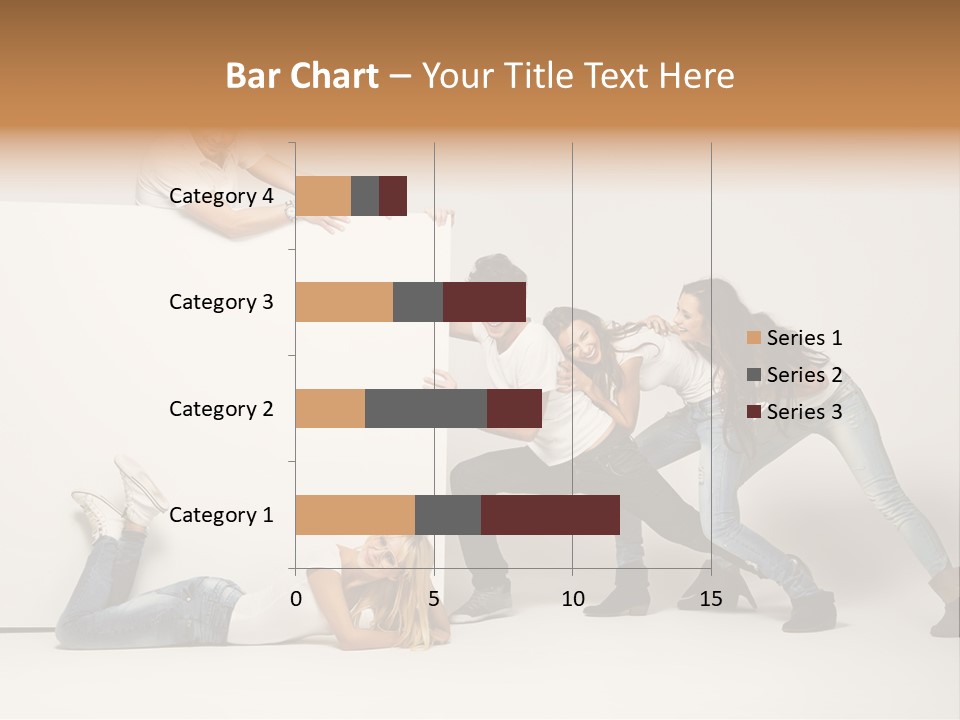 Bar Chart – Your Title Text Here

Category 4
Category 3
Category 2
Category 1

0
5
10
15

Series 1
Series 2
Series 3